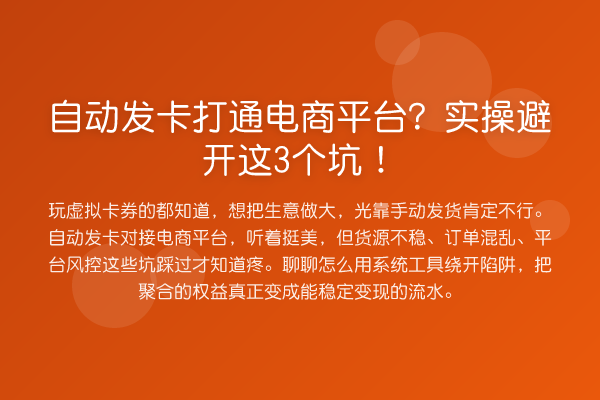 自动发卡打通电商平台？实操避开这3个坑！

玩虚拟卡券的都知道，想把生意做大，光靠手动发货肯定不行。自动发卡对接电商平台，听着挺美，但货源不稳、订单混乱、平台风控这些坑踩过才知道疼。聊聊怎么用系统工具绕开陷阱，把聚合的权益真正变成能稳定变现的流水。